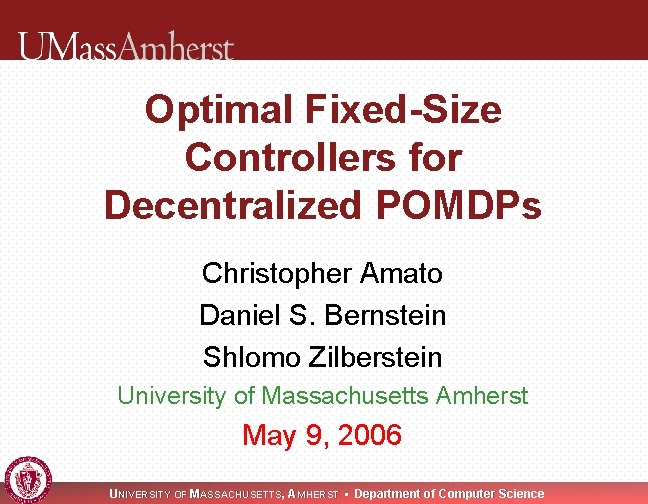 UMassAmherst

Optimal Fixed-Size Controllers for Decentralized POMDPs

Christopher Amato

Daniel S. Bernstein

Shlomo Zilberstein

University of Massachusetts Amherst

May 9, 2006

UNIVERSITY OF MASSACHUSETTS, AMHERST • Department of Computer Science